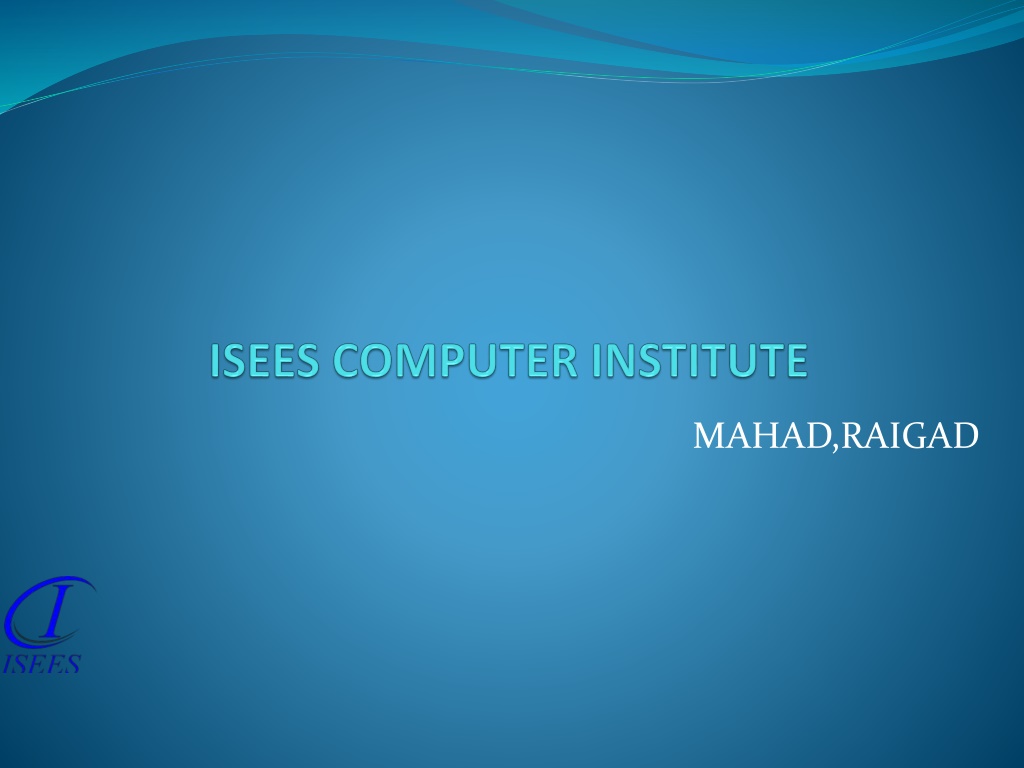 ISEES COMPUTER INSTITUTE

MAHAD,RAIGAD

I
ISEES